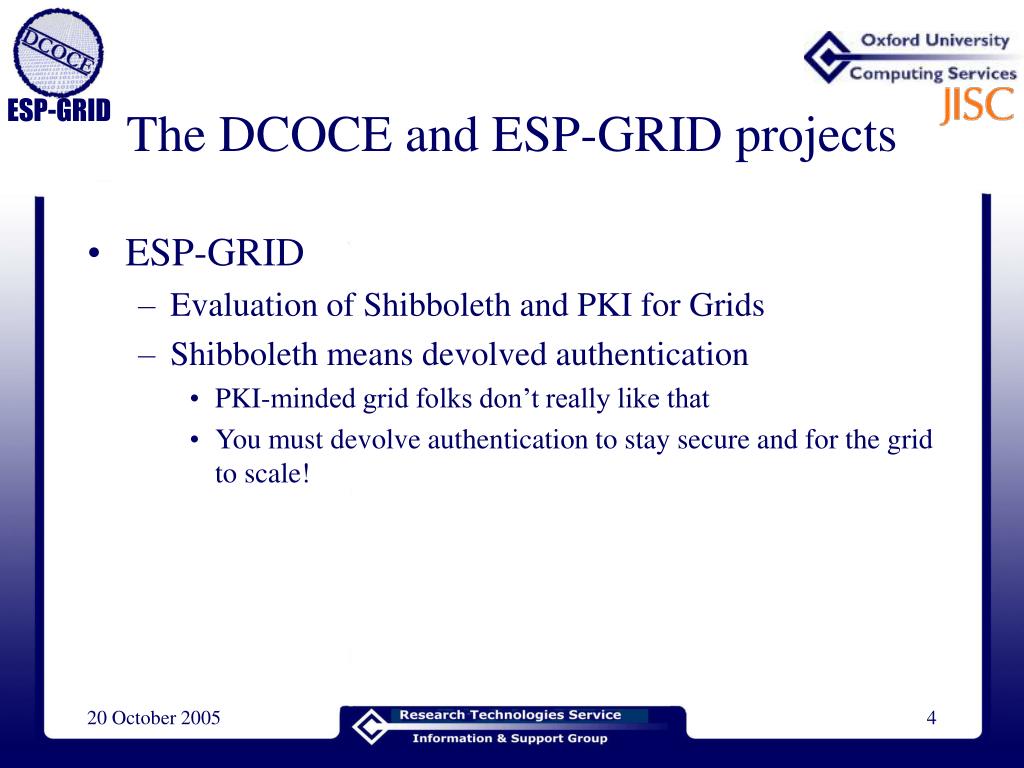 DCOCE
ESP-GRID

Oxford University
Computing Services
JISC

The DCOCE and ESP-GRID projects

• ESP-GRID
– Evaluation of Shibboleth and PKI for Grids
– Shibboleth means devolved authentication
• PKI-minded grid folks don't really like that
• You must devolve authentication to stay secure and for the grid to scale!

20 October 2005

Research Technologies Service
Information & Support Group

4